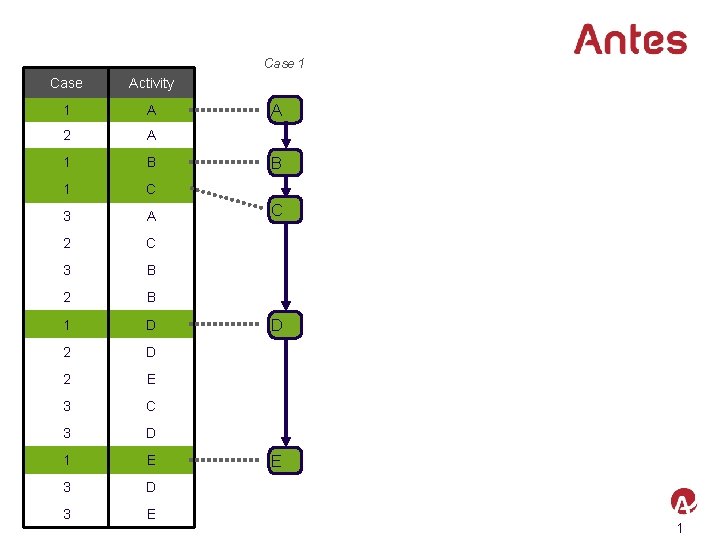 Antes

| Case | Activity |
|---|---|
| 1 | A |
| 2 | A |
| 1 | B |
| 1 | C |
| 3 | A |
| 2 | C |
| 3 | B |
| 2 | B |
| 1 | D |
| 2 | D |
| 2 | E |
| 3 | C |
| 3 | D |
| 1 | E |
| 3 | D |
| 3 | E |

Case 1

A
B
C
D
E

1